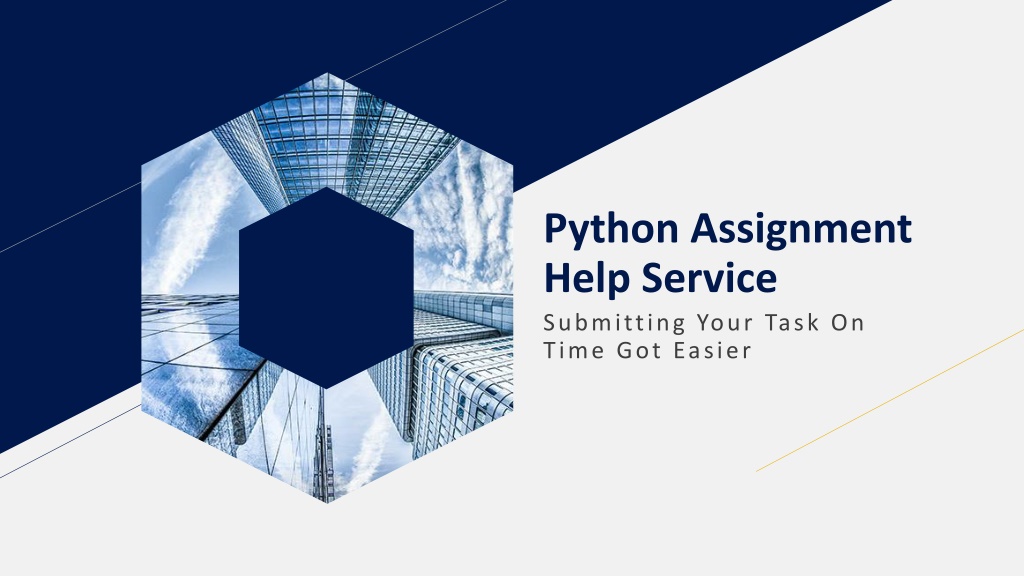 Python Assignment Help Service

Submitting Your Task On Time Got Easier